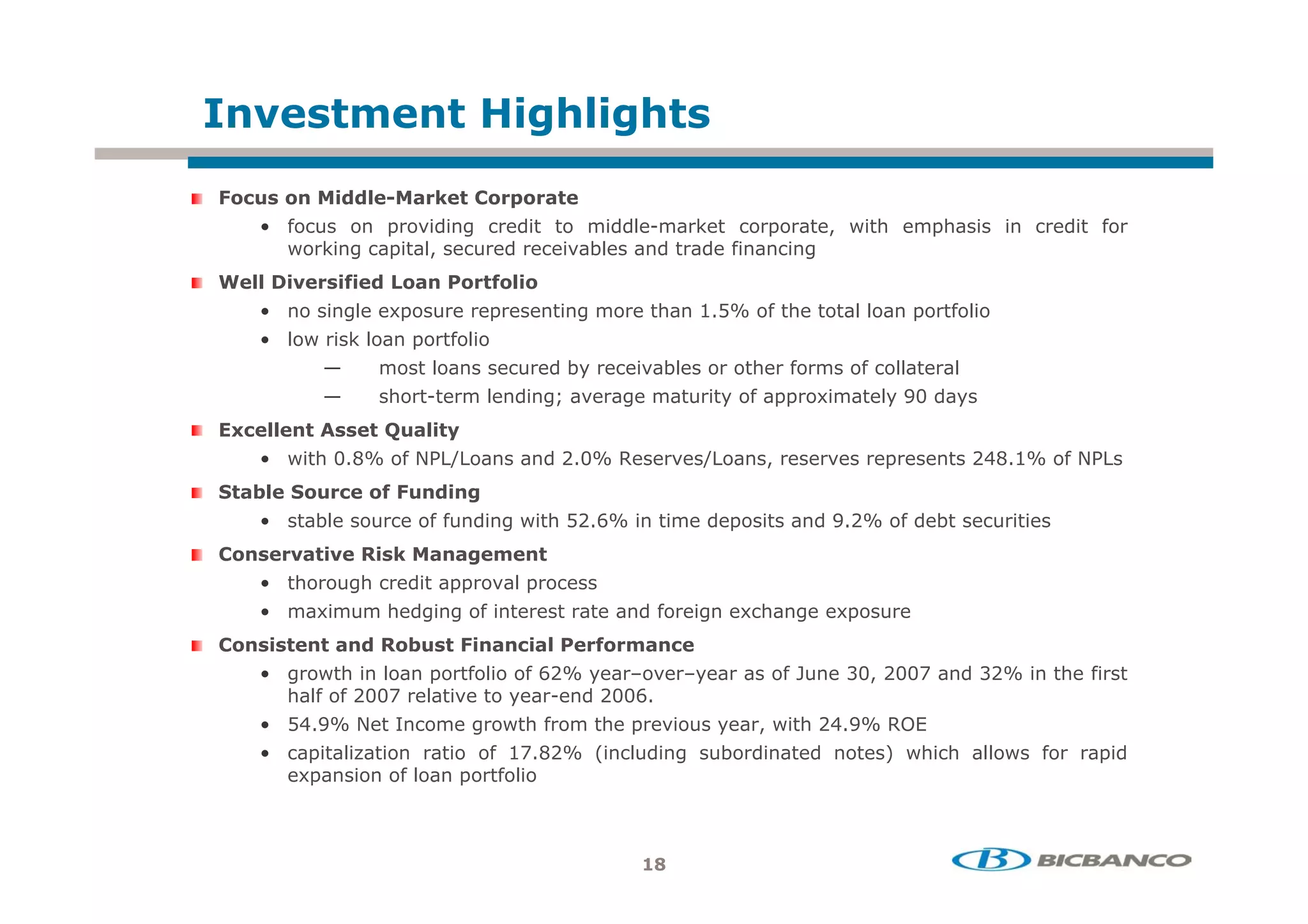 Investment Highlights

Focus on Middle-Market Corporate
• focus on providing credit to middle-market corporate, with emphasis in credit for working capital, secured receivables and trade financing

Well Diversified Loan Portfolio
• no single exposure representing more than 1.5% of the total loan portfolio
• low risk loan portfolio
— most loans secured by receivables or other forms of collateral
— short-term lending; average maturity of approximately 90 days

Excellent Asset Quality
• with 0.8% of NPL/Loans and 2.0% Reserves/Loans, reserves represents 248.1% of NPLs

Stable Source of Funding
• stable source of funding with 52.6% in time deposits and 9.2% of debt securities

Conservative Risk Management
• thorough credit approval process
• maximum hedging of interest rate and foreign exchange exposure

Consistent and Robust Financial Performance
• growth in loan portfolio of 62% year–over–year as of June 30, 2007 and 32% in the first half of 2007 relative to year-end 2006.
• 54.9% Net Income growth from the previous year, with 24.9% ROE
• capitalization ratio of 17.82% (including subordinated notes) which allows for rapid expansion of loan portfolio

18

BICBANCO